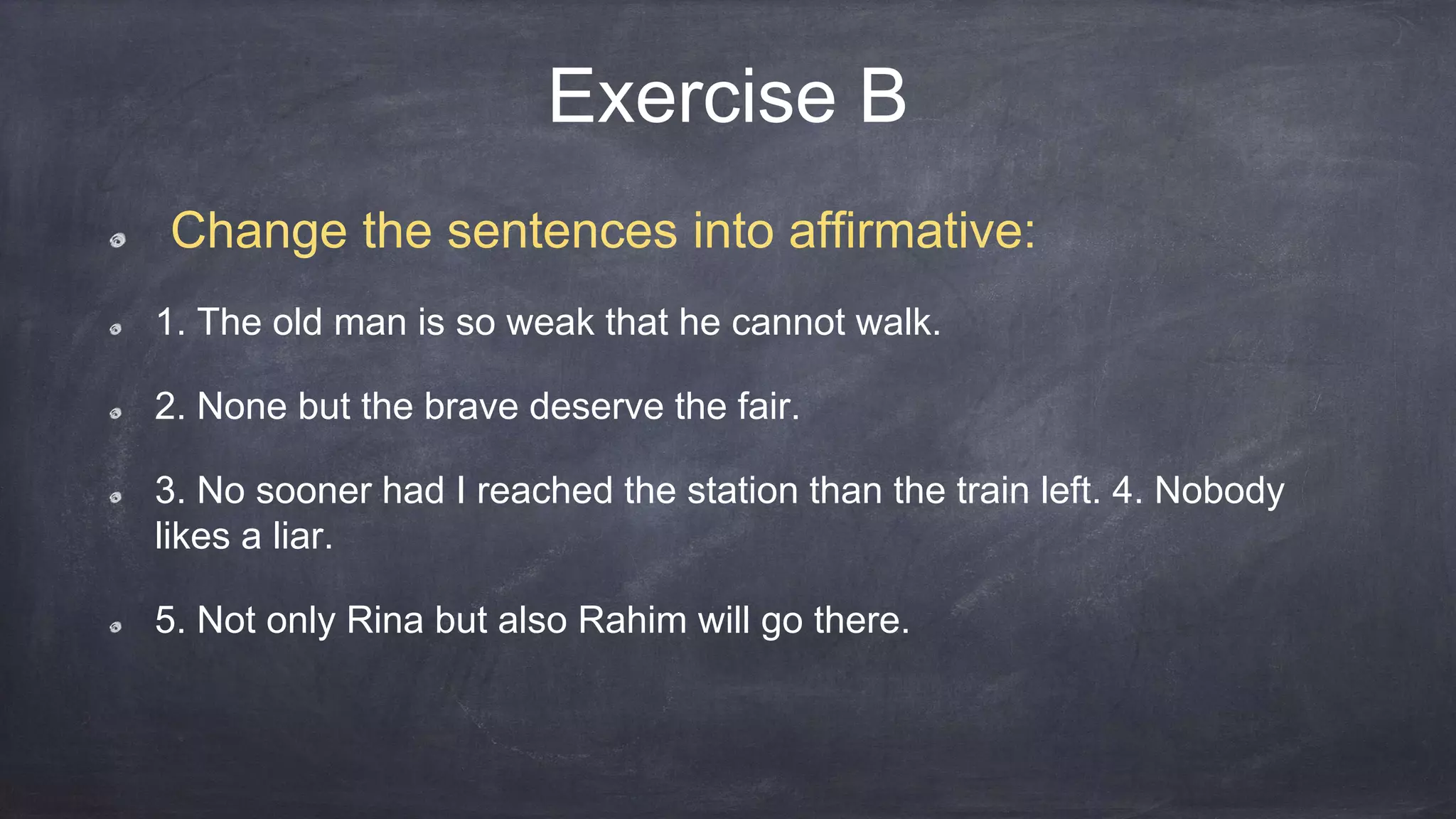 Exercise B

Change the sentences into affirmative:

1. The old man is so weak that he cannot walk.

2. None but the brave deserve the fair.

3. No sooner had I reached the station than the train left. 4. Nobody likes a liar.

5. Not only Rina but also Rahim will go there.